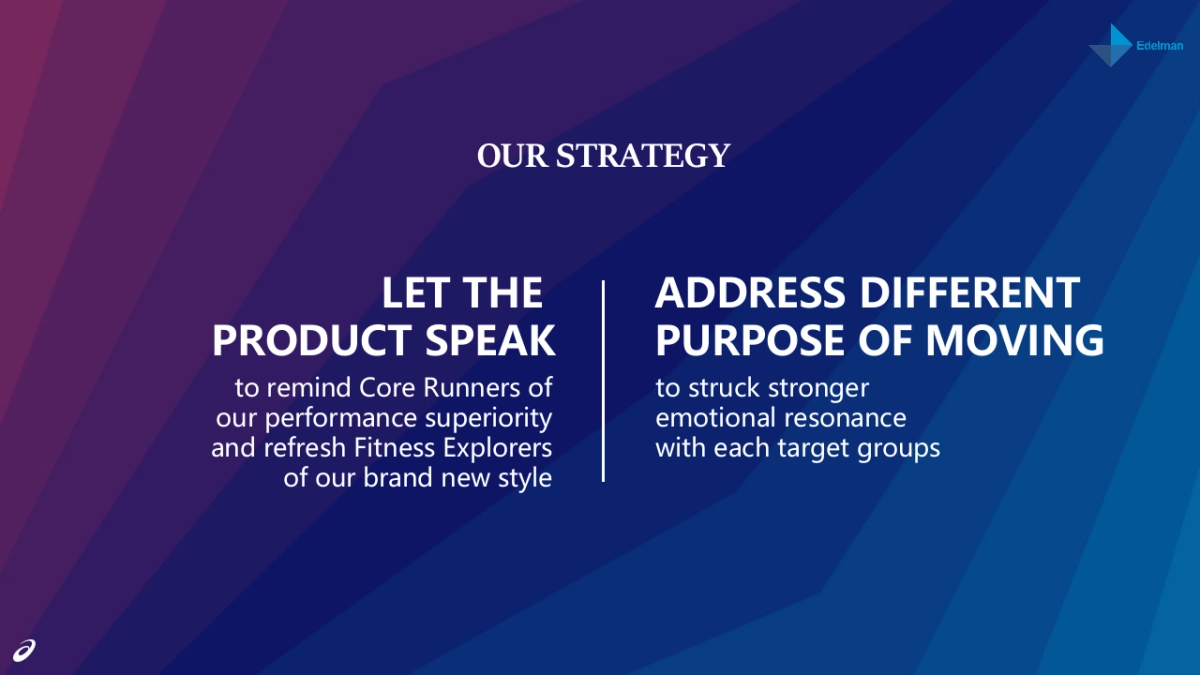 Edelman

OUR STRATEGY

LET THE PRODUCT SPEAK
to remind Core Runners of our performance superiority and refresh Fitness Explorers of our brand new style

ADDRESS DIFFERENT PURPOSE OF MOVING
to struck stronger emotional resonance with each target groups